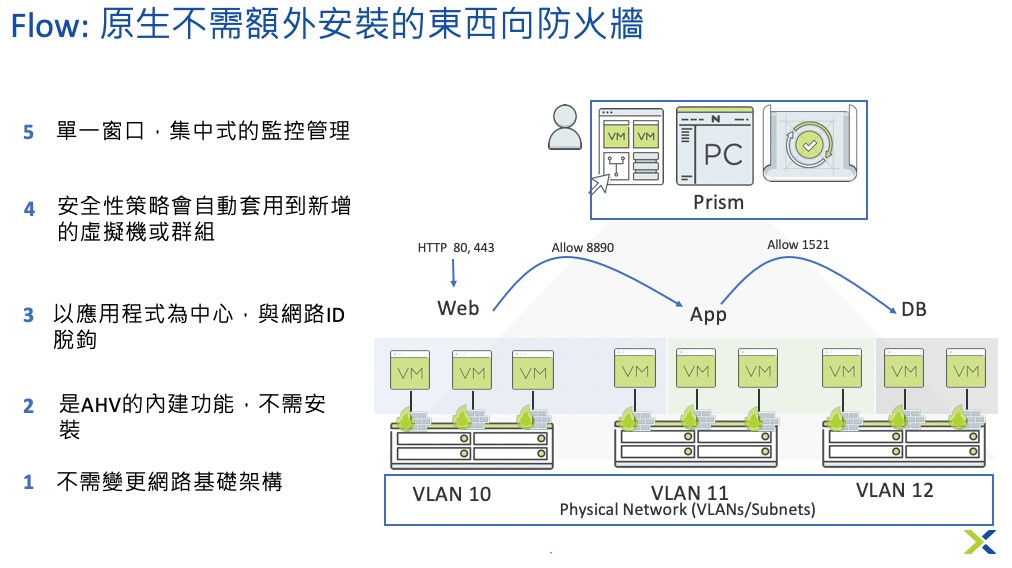 Flow: 原生不需額外安裝的東西向防火牆

5 單一窗口，集中式的監控管理

4 安全性策略會自動套用到新增的虛擬機或群組

3 以應用程式為中心，與網路ID脫鉤

2 是AHV的內建功能，不需安裝

1 不需變更網路基礎架構

VM VM

N

PC

Prism

HTTP 80, 443

Allow 8890

Allow 1521

Web

App

DB

VM VM VM VM VM VM VM VM VM

VLAN 10

VLAN 11

VLAN 12

Physical Network (VLANs/Subnets)